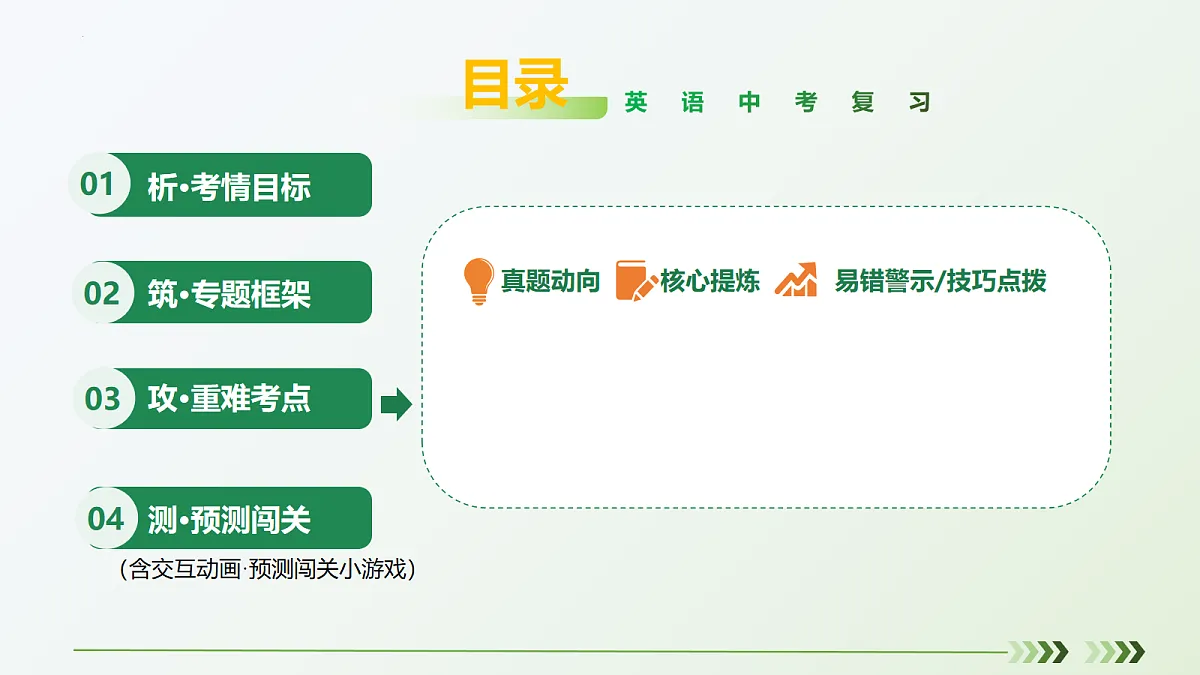 目录 英 语 中 考 复 习

01 析•考情目标

02 筑•专题框架

03 攻•重难考点

04 测•预测闯关
（含交互动画·预测闯关小游戏）

真题动向 核心提炼 易错警示/技巧点拨